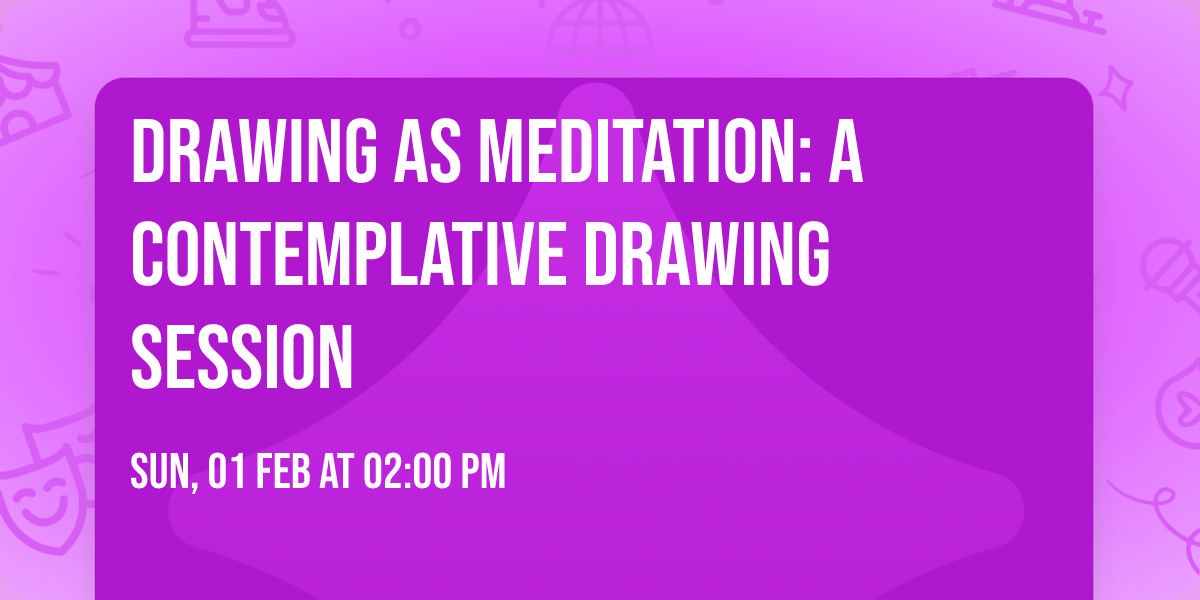 DRAWING AS MEDITATION: A CONTEMPLATIVE DRAWING SESSION

SUN, 01 FEB AT 02:00 PM